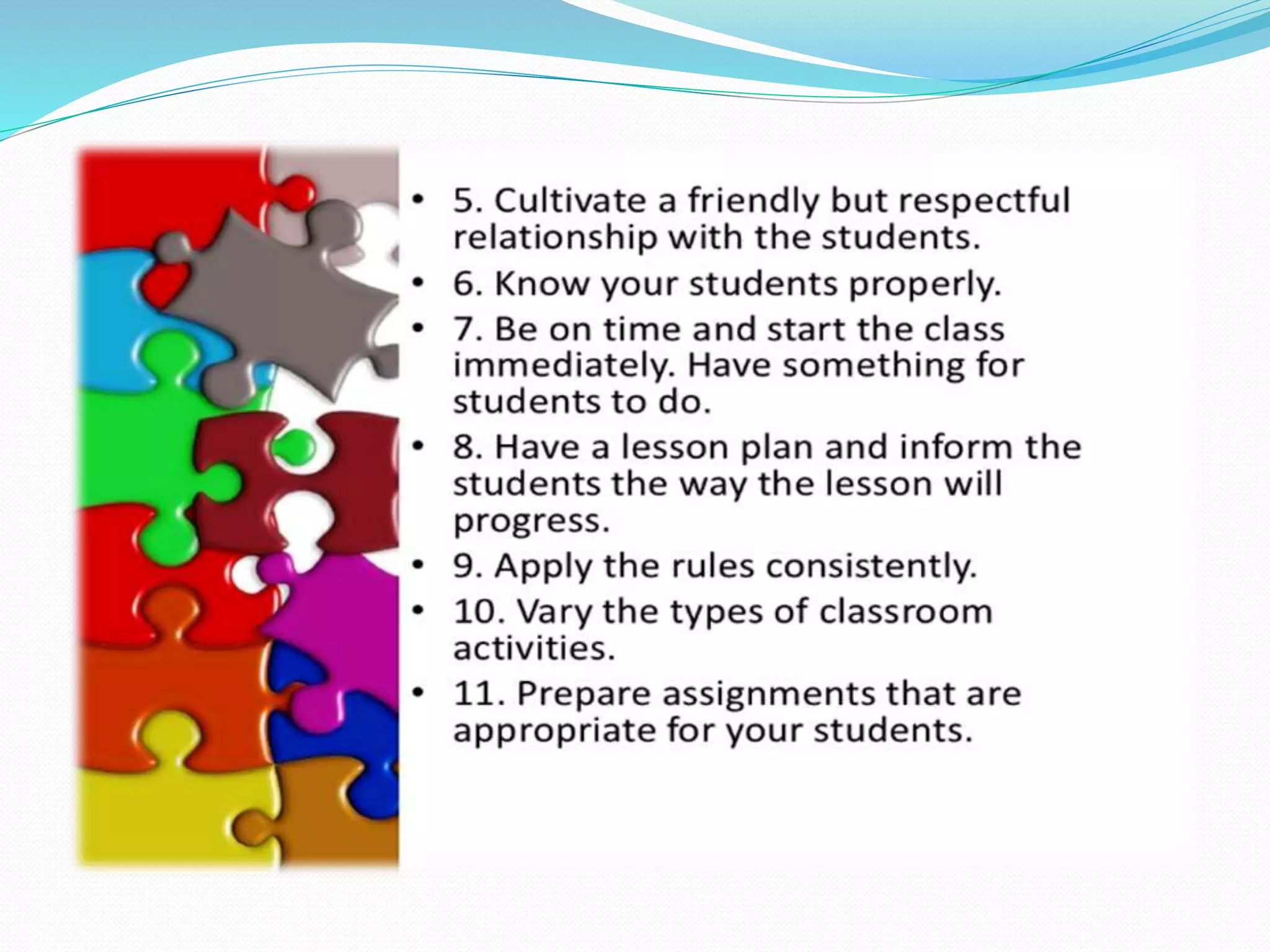 • 5. Cultivate a friendly but respectful relationship with the students.
• 6. Know your students properly.
• 7. Be on time and start the class immediately. Have something for students to do.
• 8. Have a lesson plan and inform the students the way the lesson will progress.
• 9. Apply the rules consistently.
• 10. Vary the types of classroom activities.
• 11. Prepare assignments that are appropriate for your students.